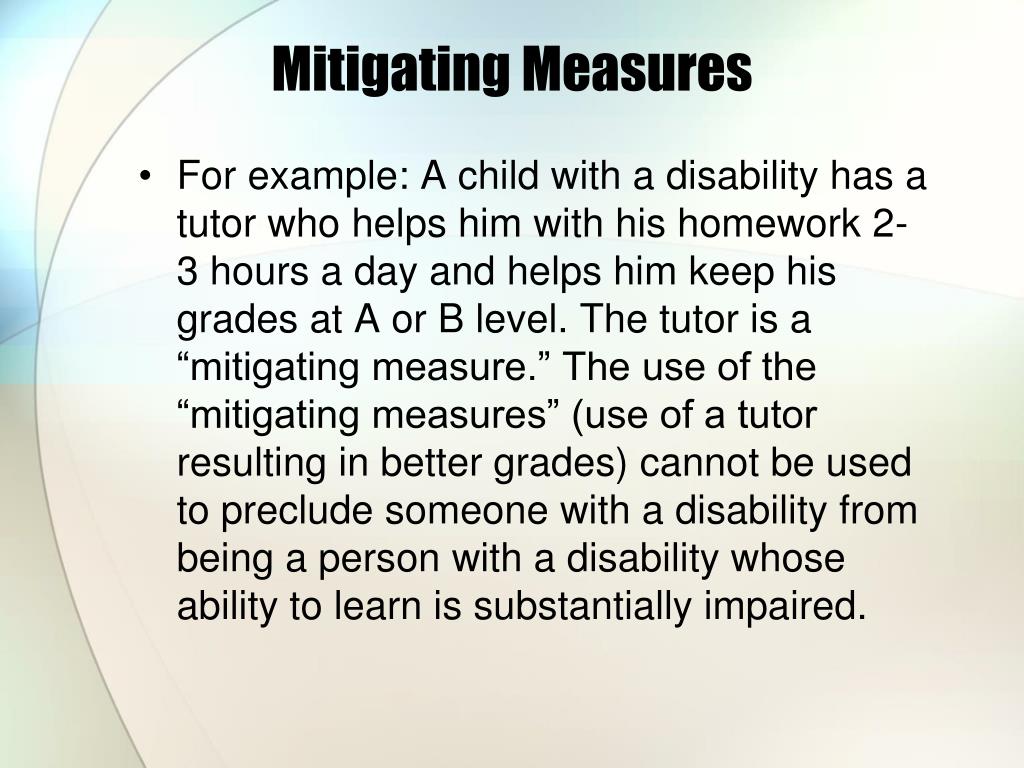 Mitigating Measures

• For example: A child with a disability has a tutor who helps him with his homework 2-3 hours a day and helps him keep his grades at A or B level. The tutor is a “mitigating measure.” The use of the “mitigating measures” (use of a tutor resulting in better grades) cannot be used to preclude someone with a disability from being a person with a disability whose ability to learn is substantially impaired.